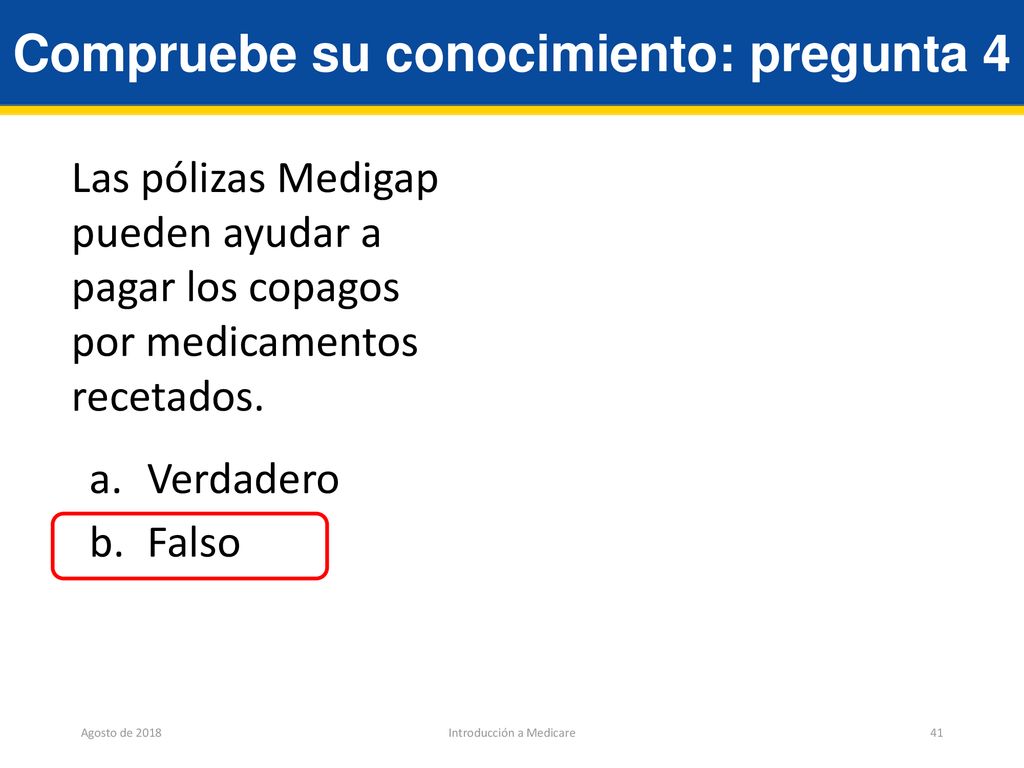 Compruebe su conocimiento: pregunta 4

Las pólizas Medigap pueden ayudar a pagar los copagos por medicamentos recetados.

a. Verdadero
b. Falso

Agosto de 2018

Introducción a Medicare

41